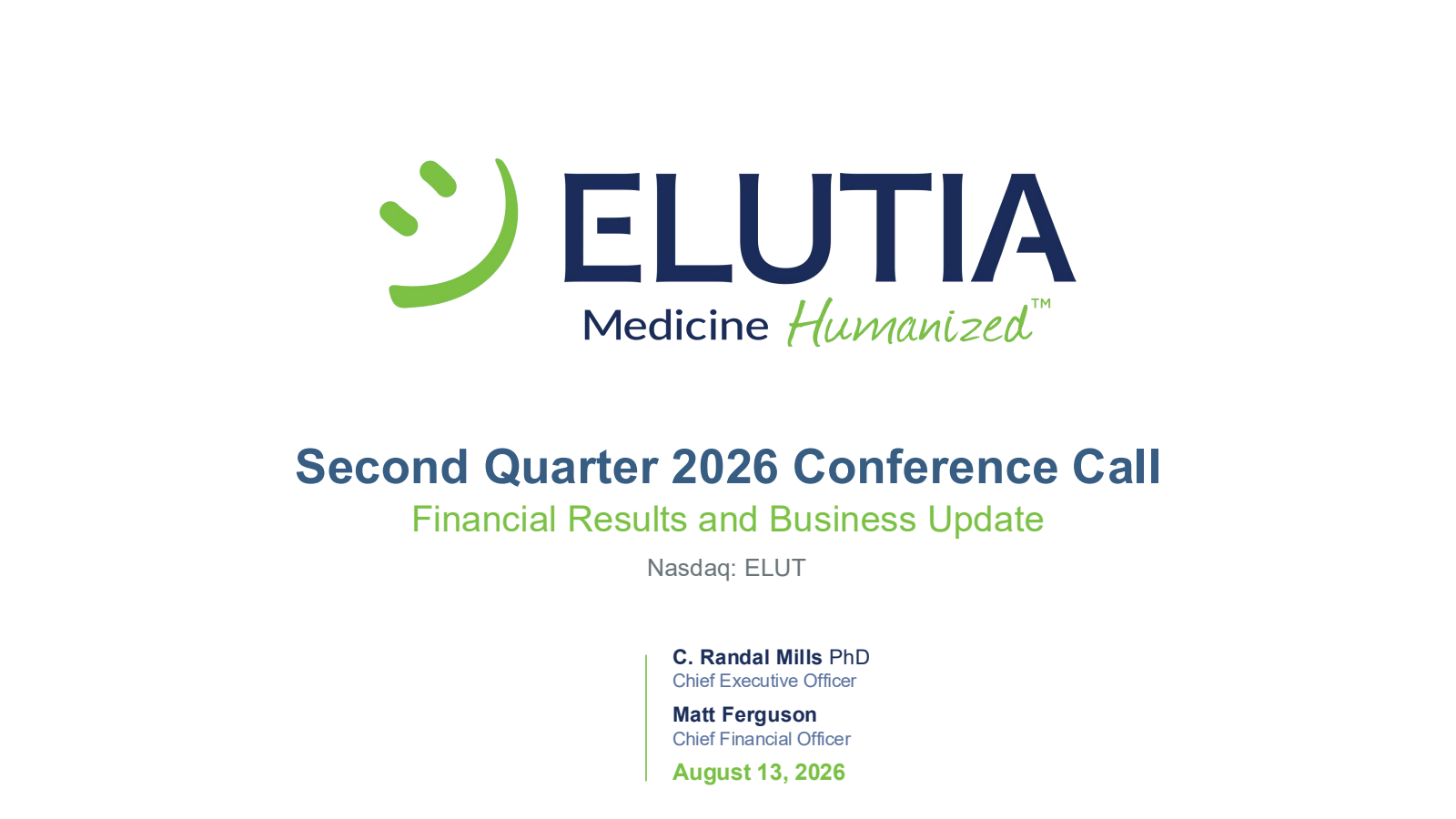 ELUTIA
Medicine Humanized™

Second Quarter 2026 Conference Call
Financial Results and Business Update
Nasdaq: ELUT

C. Randal Mills PhD
Chief Executive Officer
Matt Ferguson
Chief Financial Officer
August 13, 2026